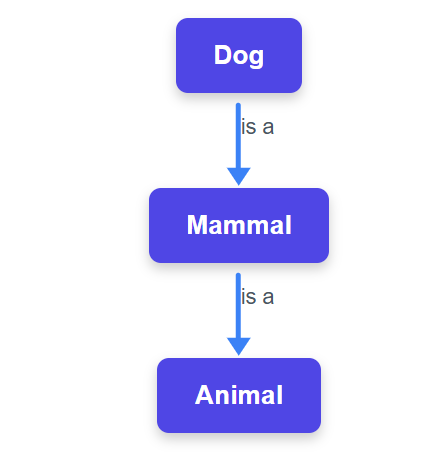 Dog

is a

Mammal

is a

Animal